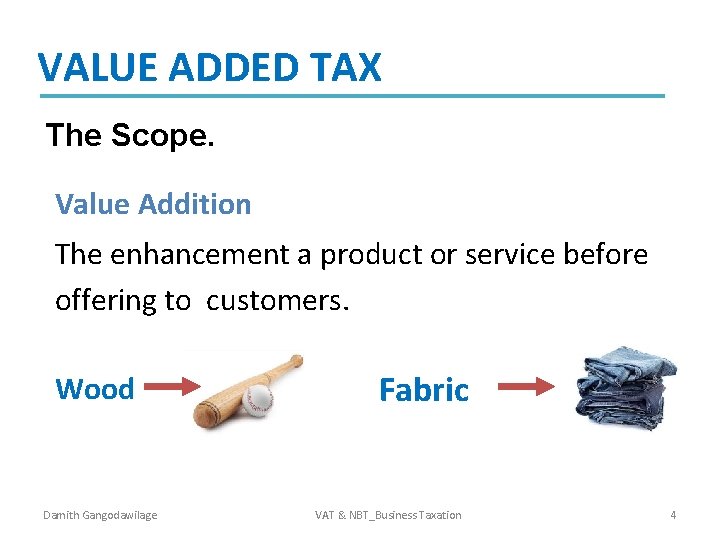 VALUE ADDED TAX

The Scope.

Value Addition

The enhancement a product or service before offering to  customers.

Wood

Fabric

Damith Gangodawilage

VAT & NBT_Business Taxation

4